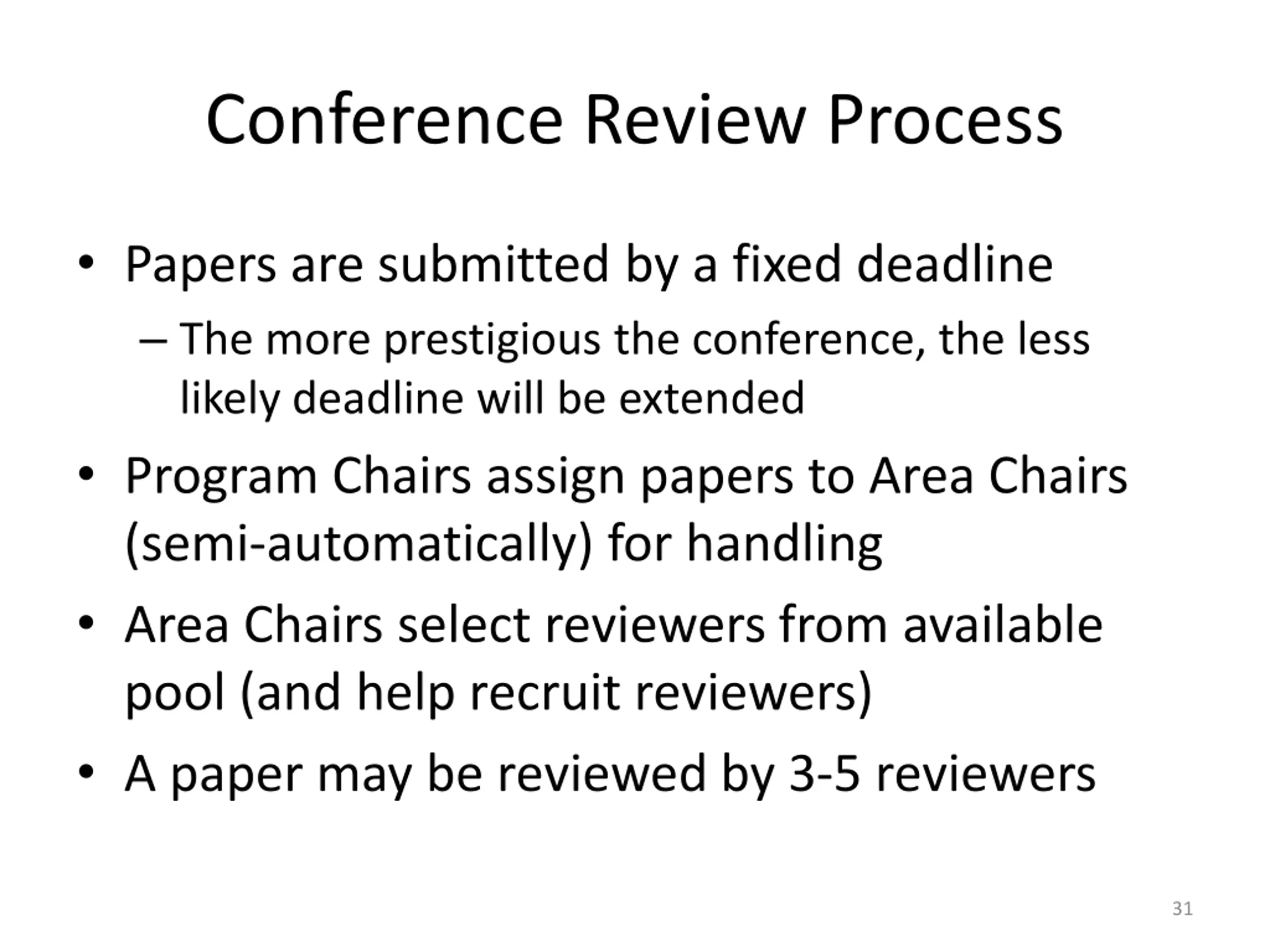 Conference Review Process

• Papers are submitted by a fixed deadline
– The more prestigious the conference, the less likely deadline will be extended
• Program Chairs assign papers to Area Chairs (semi-automatically) for handling
• Area Chairs select reviewers from available pool (and help recruit reviewers)
• A paper may be reviewed by 3-5 reviewers

31